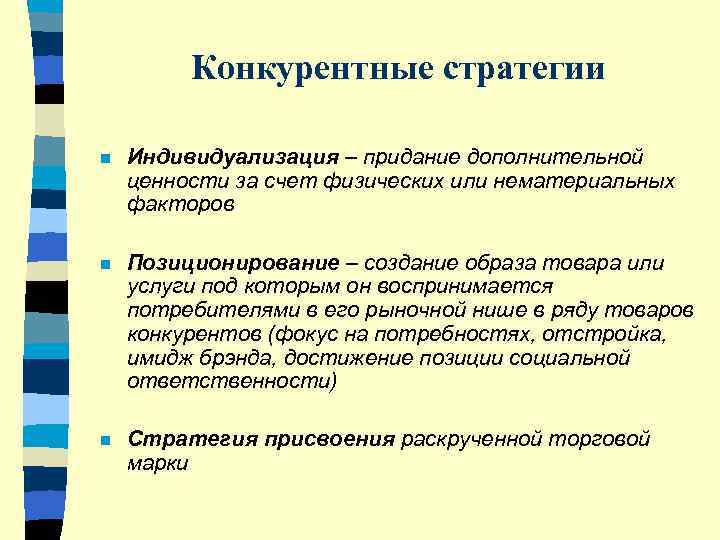 Конкурентные стратегии

Индивидуализация – придание дополнительной ценности за счет физических или нематериальных факторов

Позиционирование – создание образа товара или услуги под которым он воспринимается потребителями в его рыночной нише в ряду товаров конкурентов (фокус на потребностях, отстройка, имидж брэнда, достижение позиции социальной ответственности)

Стратегия присвоения раскрученной торговой марки